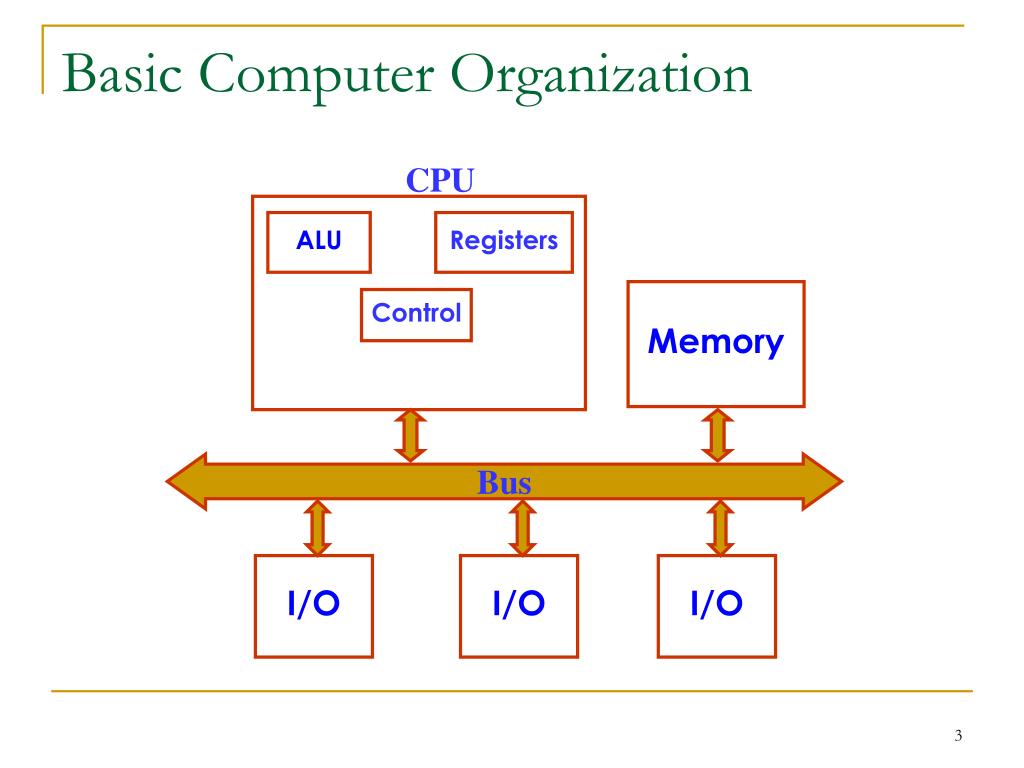 Basic Computer Organization

CPU

ALU

Registers

Control

Memory

Bus

I/O

I/O

I/O

3